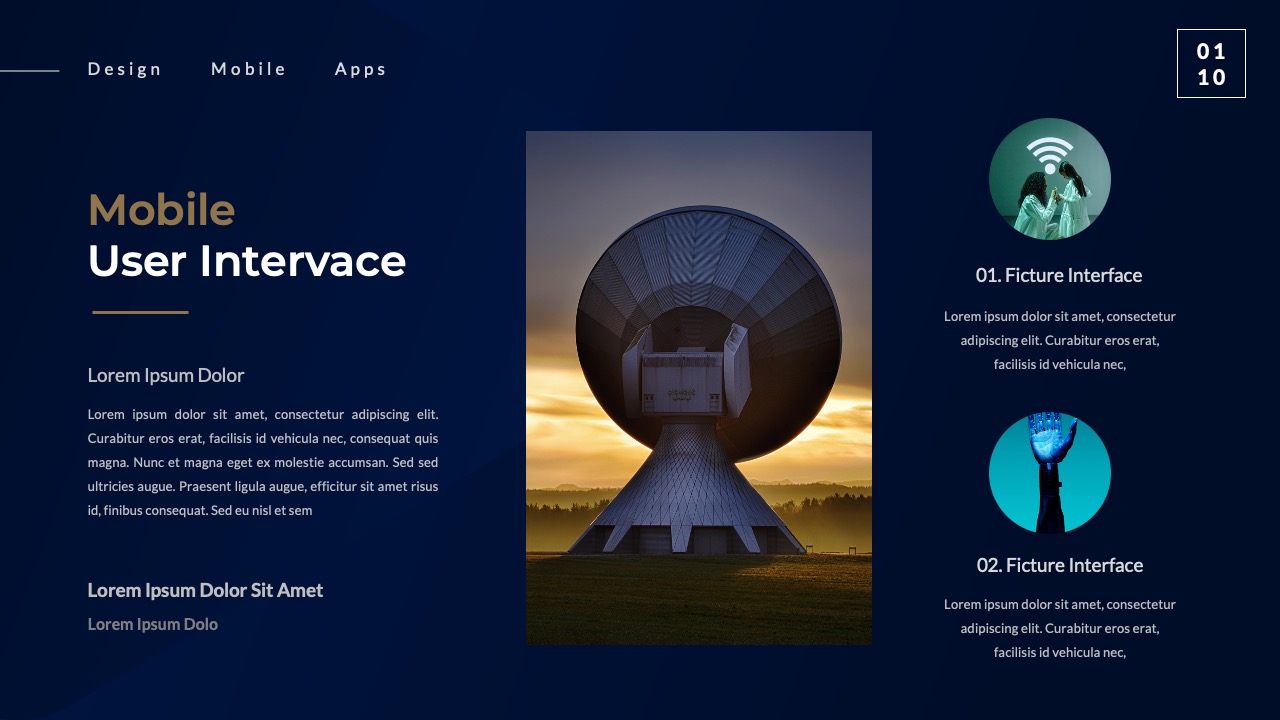 Design Mobile Apps

01
10

Mobile
User Intervace

Lorem Ipsum Dolor

Lorem ipsum dolor sit amet, consectetur adipiscing elit. Curabitur eros erat, facilisis id vehicula nec, consequat quis magna. Nunc et magna eget ex molestie accumsan. Sed sed ultricies augue. Praesent ligula augue, efficitur sit amet risus id, finibus consequat. Sed eu nisl et sem

Lorem Ipsum Dolor Sit Amet

Lorem Ipsum Dolo

01. Ficture Interface

Lorem ipsum dolor sit amet, consectetur adipiscing elit. Curabitur eros erat, facilisis id vehicula nec,

02. Ficture Interface

Lorem ipsum dolor sit amet, consectetur adipiscing elit. Curabitur eros erat, facilisis id vehicula nec,